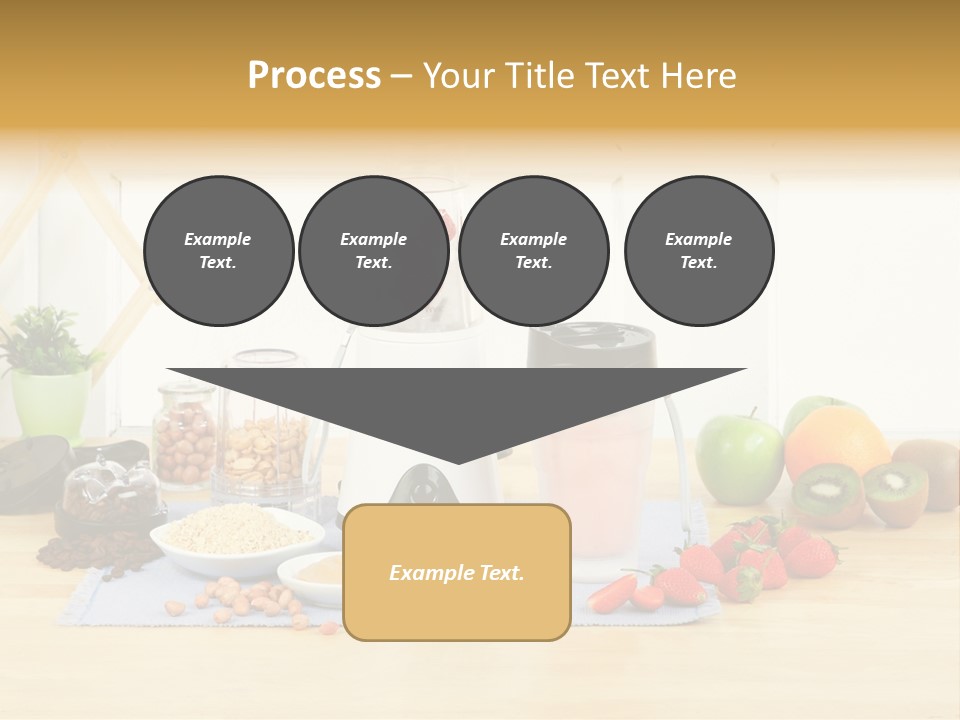 Process – Your Title Text Here

Example Text.

Example Text.

Example Text.

Example Text.

Example Text.